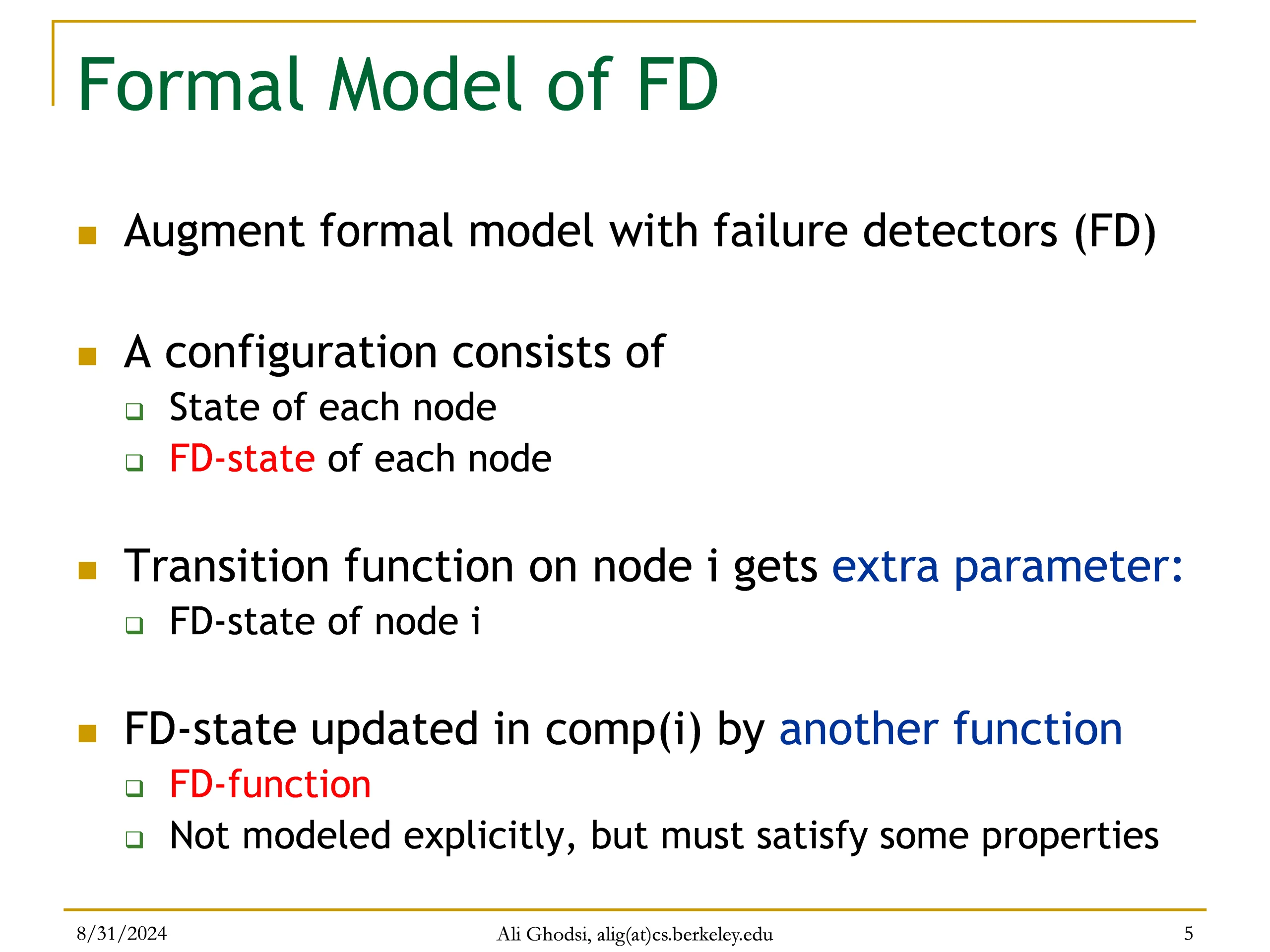 Formal Model of FD

Augment formal model with failure detectors (FD)

A configuration consists of
State of each node
FD-state of each node

Transition function on node i gets extra parameter:
FD-state of node i

FD-state updated in comp(i) by another function
FD-function
Not modeled explicitly, but must satisfy some properties

8/31/2024
Ali Ghodsi, alig(at)cs.berkeley.edu
5